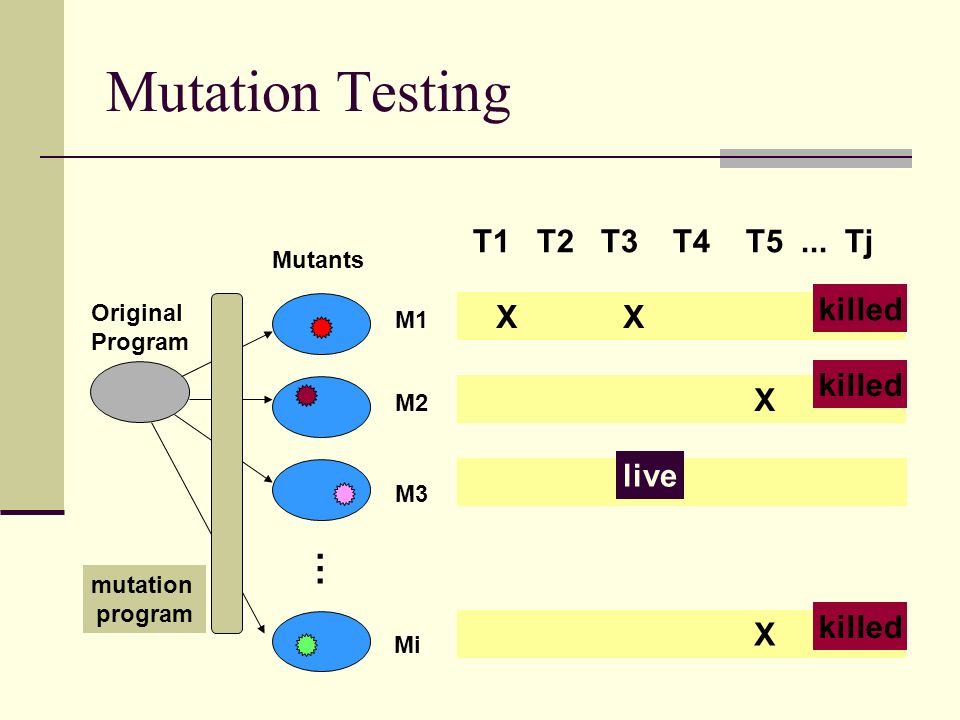 Mutation Testing

Original Program

mutation program

Mutants

T1 T2 T3 T4 T5 ... Tj

M1 X X killed

M2 X killed

M3 live

⋮

Mi X killed